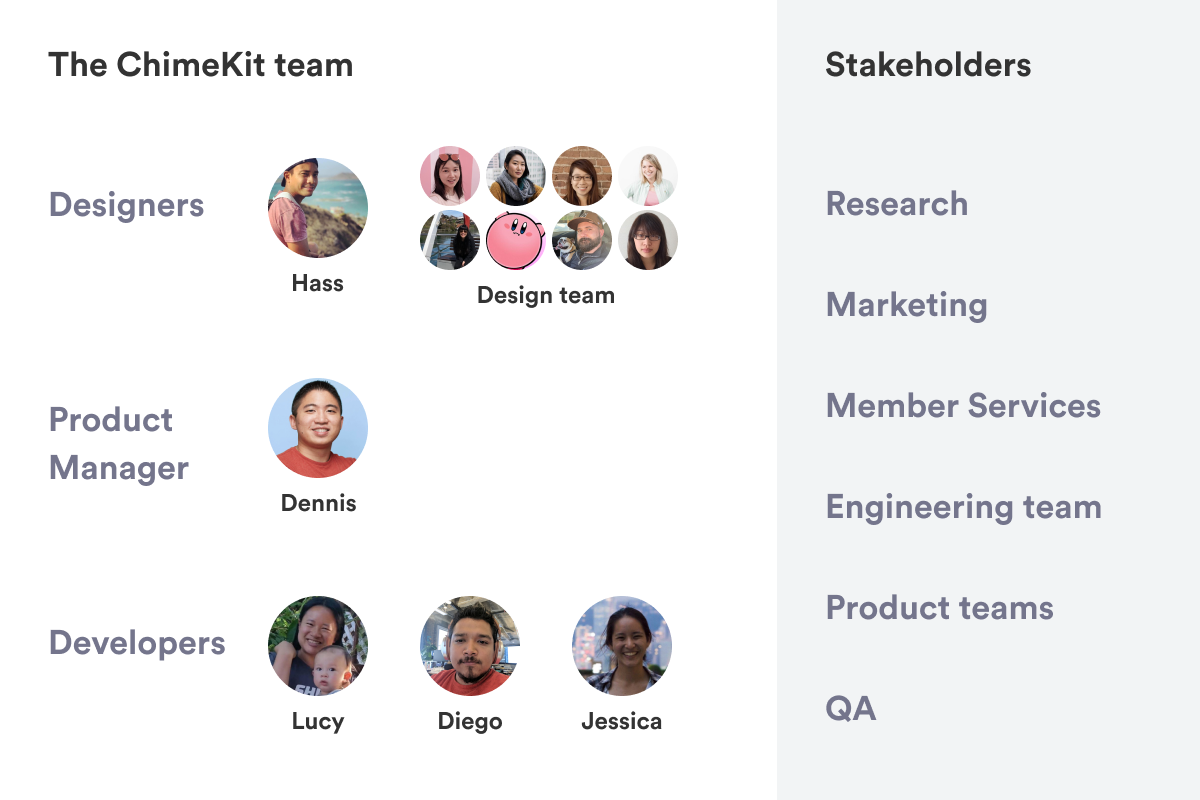 The ChimeKit team

Designers

Hass

Design team

Product Manager

Dennis

Developers

Lucy

Diego

Jessica

Stakeholders

Research

Marketing

Member Services

Engineering team

Product teams

QA